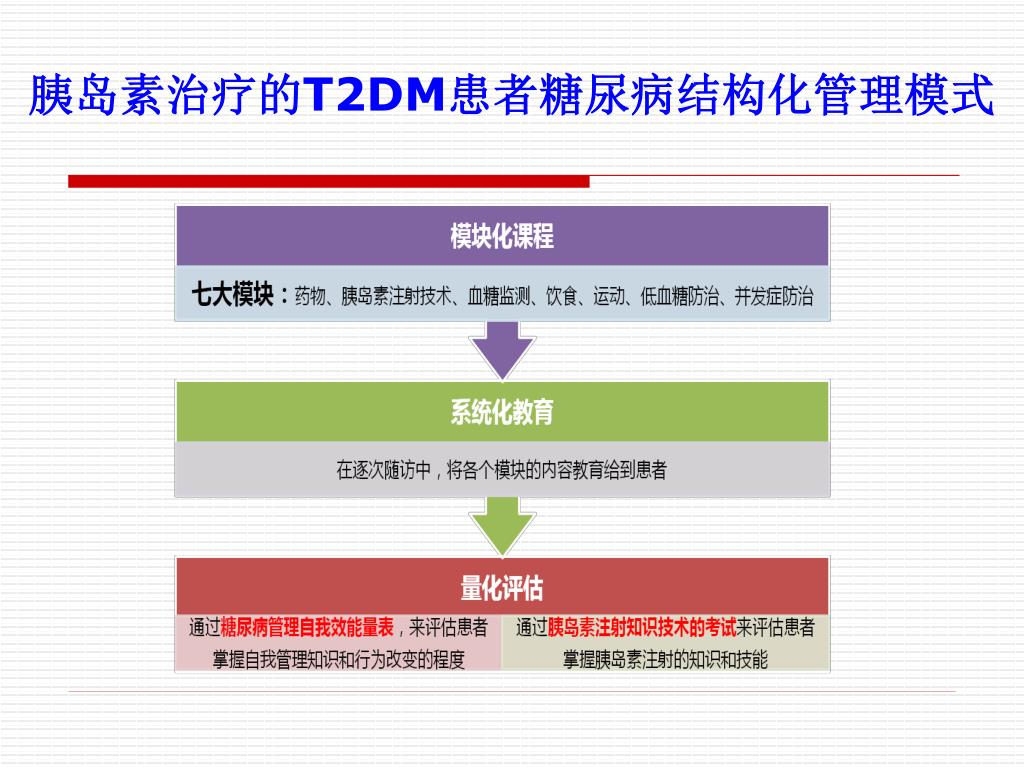 胰岛素治疗的T2DM患者糖尿病结构化管理模式

模块化课程

七大模块：药物、胰岛素注射技术、血糖监测、饮食、运动、低血糖防治、并发症防治

系统化教育

在逐次随访中，将各个模块的内容教育给到患者

量化评估

通过糖尿病管理自我效能量表，来评估患者掌握自我管理知识和行为改变的程度

通过胰岛素注射知识技术的考试来评估患者掌握胰岛素注射的知识和技能